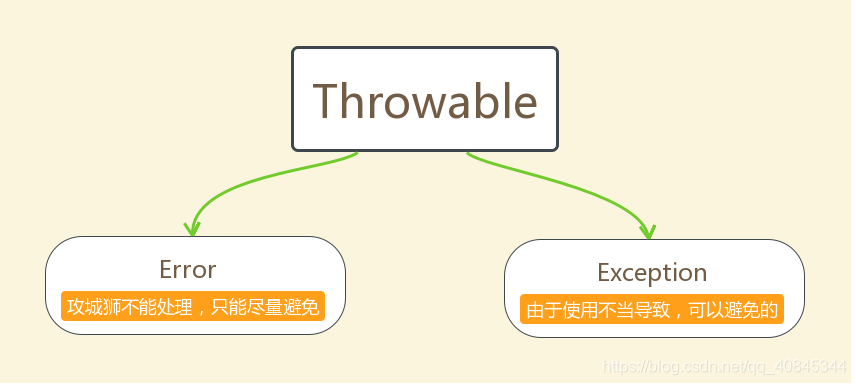 Throwable

Error
攻城狮不能处理，只能尽量避免

Exception
由于使用不当导致，可以避免的

https://blog.csdn.net/qq_40845344